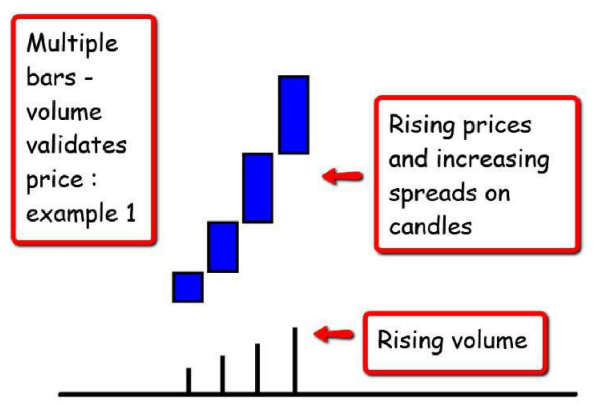 Multiple bars - volume validates price : example 1

Rising prices and increasing spreads on candles

Rising volume